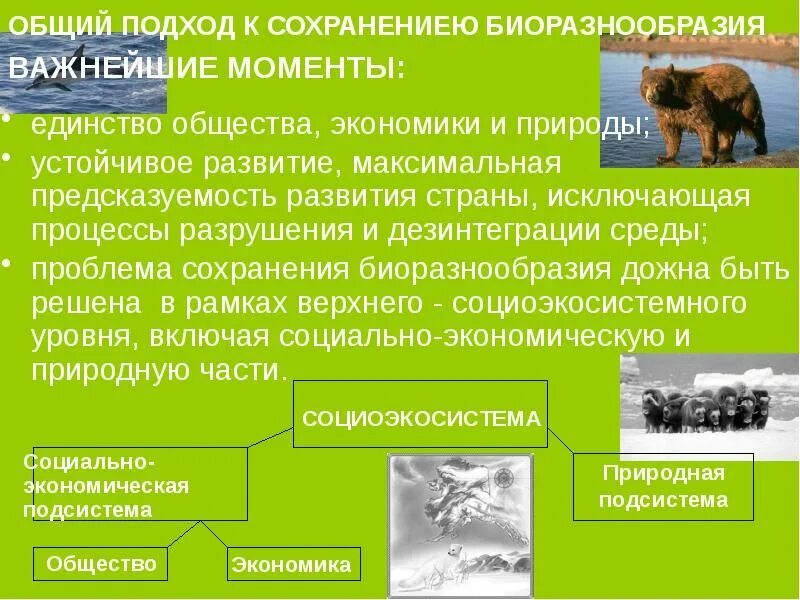 ОБЩИЙ ПОДХОД К СОХРАНЕНИЕЮ БИОРАЗНООБРАЗИЯ
ВАЖНЕЙШИЕ МОМЕНТЫ:

• единство общества, экономики и природы;
• устойчивое развитие, максимальная предсказуемость развития страны, исключающая процессы разрушения и дезинтеграции среды;
• проблема сохранения биоразнообразия дожна быть решена в рамках верхнего - социоэкосистемного уровня, включая социально-экономическую и природную части.

СОЦИОЭКОСИСТЕМА

Социально-экономическая подсистема

Природная подсистема

Общество

Экономика